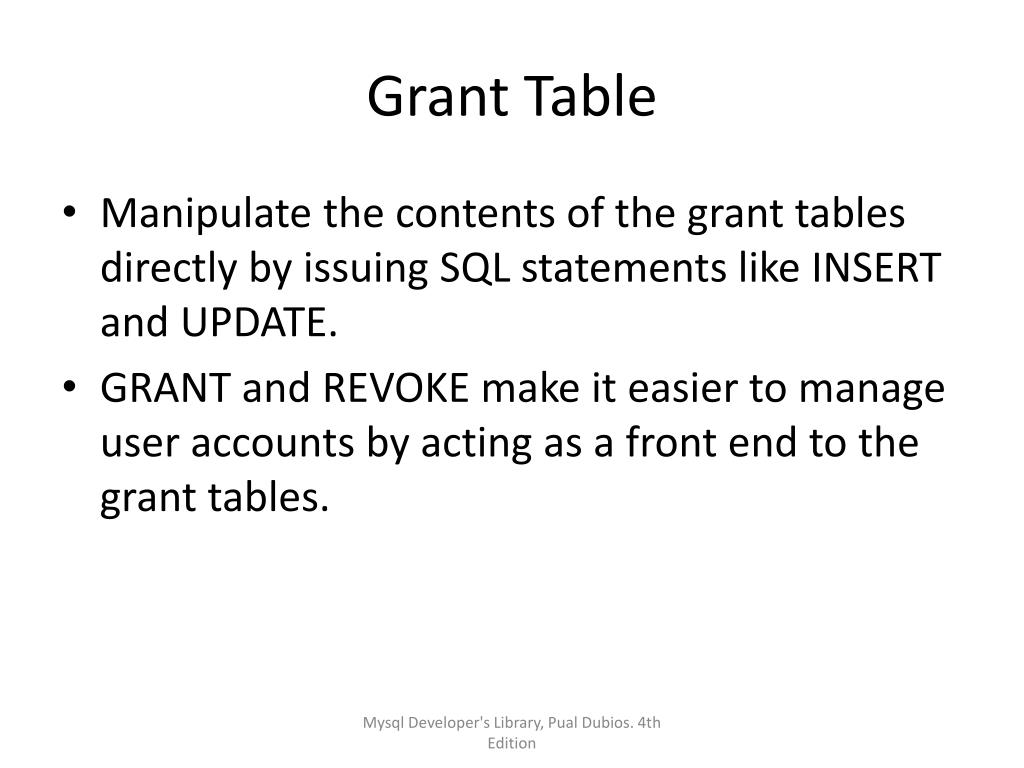 Grant Table

• Manipulate the contents of the grant tables directly by issuing SQL statements like INSERT and UPDATE.

• GRANT and REVOKE make it easier to manage user accounts by acting as a front end to the grant tables.

Mysql Developer's Library, Pual Dubios. 4th Edition